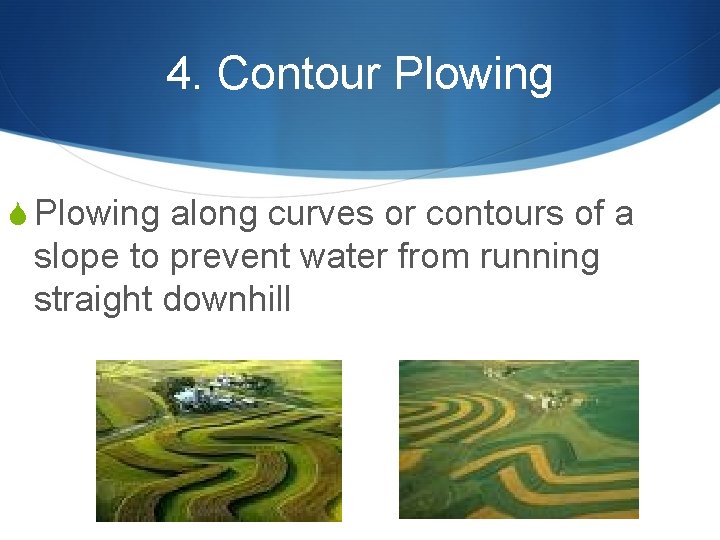 4. Contour Plowing

Plowing along curves or contours of a slope to prevent water from running straight downhill